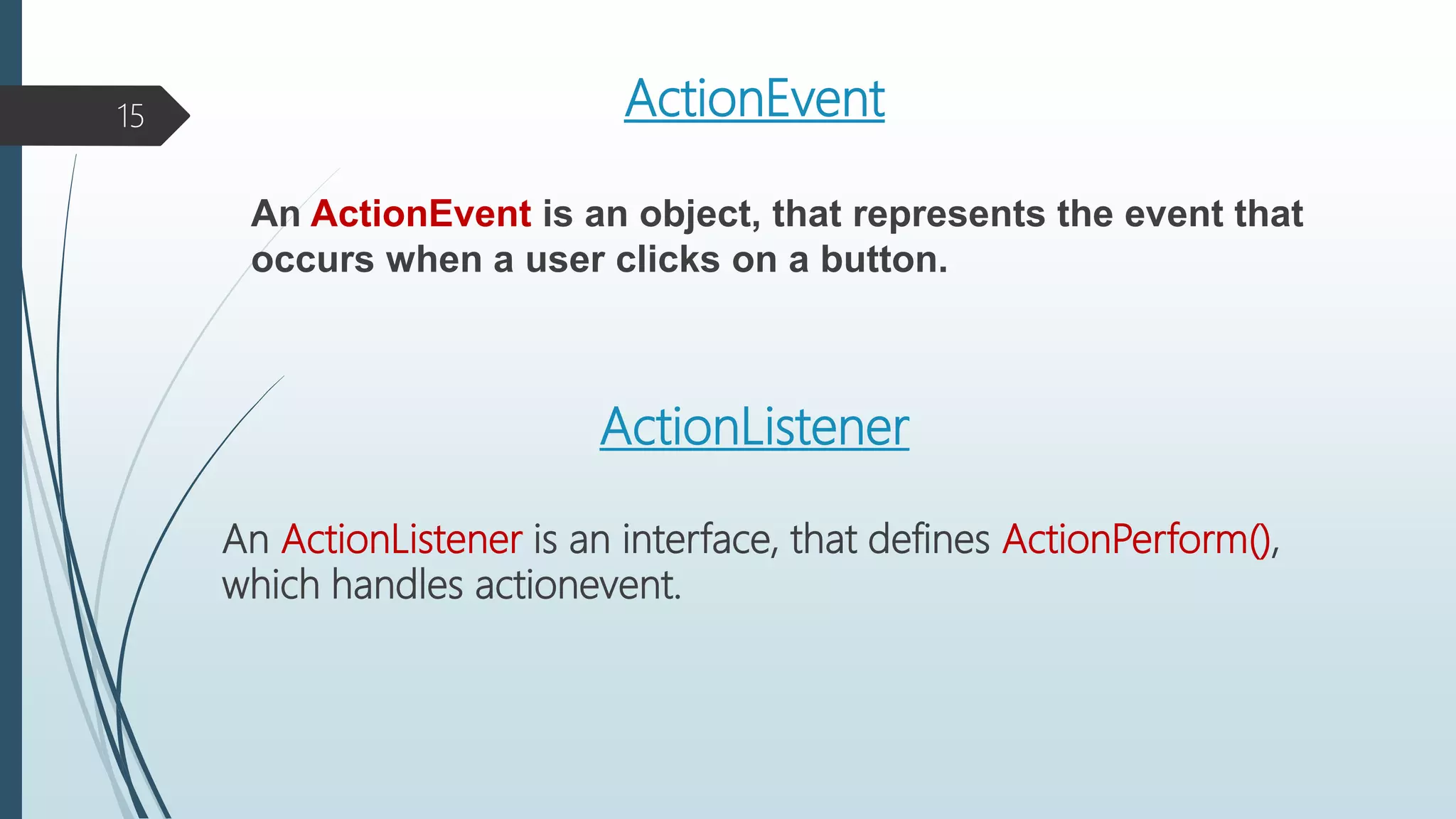 15

ActionEvent

An ActionEvent is an object, that represents the event that occurs when a user clicks on a button.

ActionListener

An ActionListener is an interface, that defines ActionPerform(), which handles actionevent.